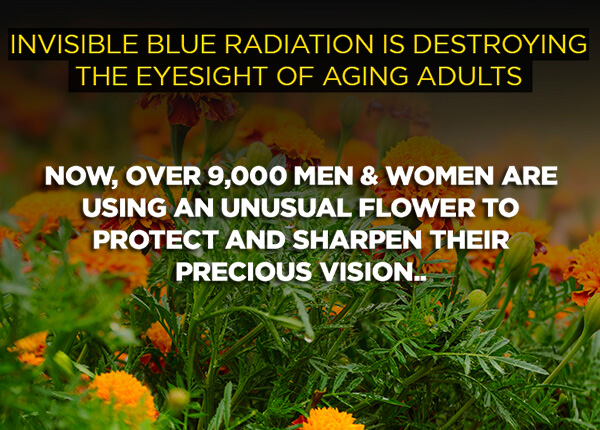 INVISIBLE BLUE RADIATION IS DESTROYING THE EYESIGHT OF AGING ADULTS

NOW, OVER 9,000 MEN & WOMEN ARE USING AN UNUSUAL FLOWER TO PROTECT AND SHARPEN THEIR PRECIOUS VISION..